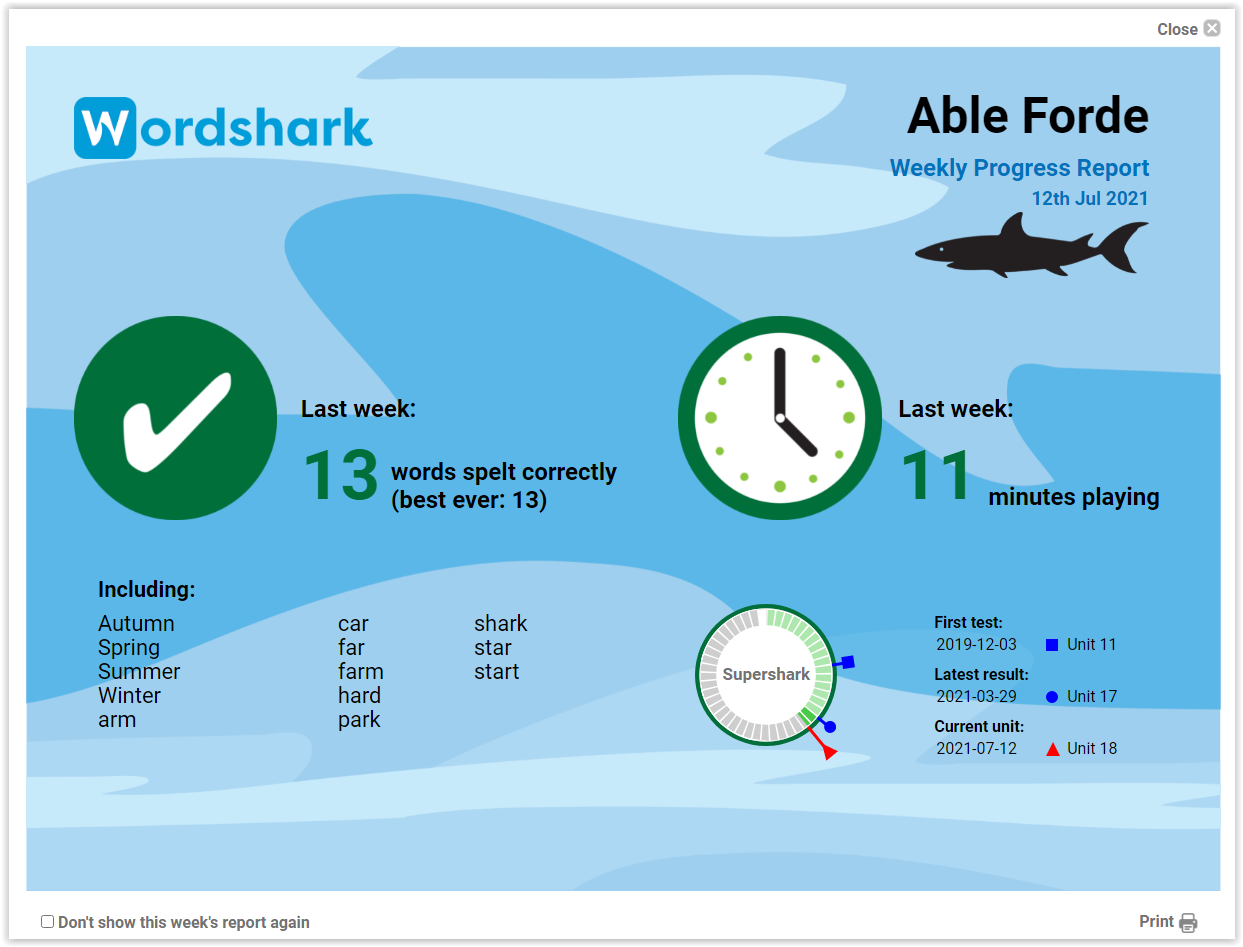 Close

Wordshark

Able Forde

Weekly Progress Report

12th Jul 2021

Last week:

13 words spelt correctly (best ever: 13)

Last week:

11 minutes playing

Including:

Autumn
Spring
Summer
Winter
arm

car
far
farm
hard
park

shark
star
start

Supershark

First test:
2019-12-03 Unit 11

Latest result:
2021-03-29 Unit 17

Current unit:
2021-07-12 Unit 18

Don't show this week's report again

Print